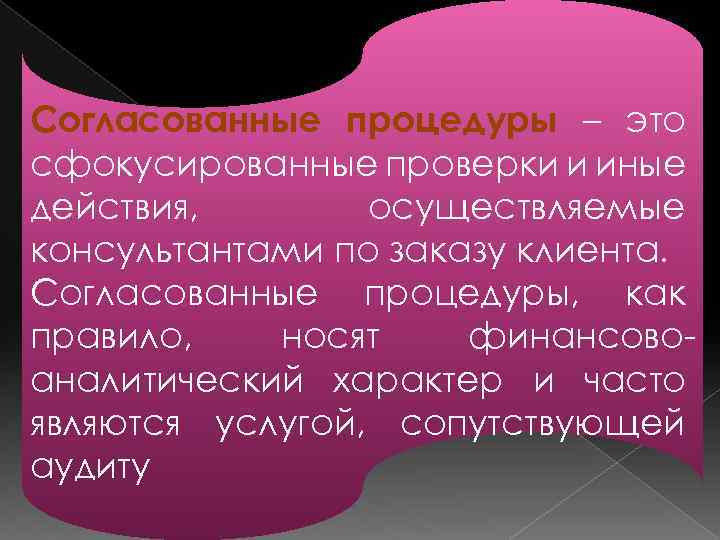 Согласованные процедуры – это сфокусированные проверки и иные действия, осуществляемые консультантами по заказу клиента.
Согласованные процедуры, как правило, носят финансово-аналитический характер и часто являются услугой, сопутствующей аудиту